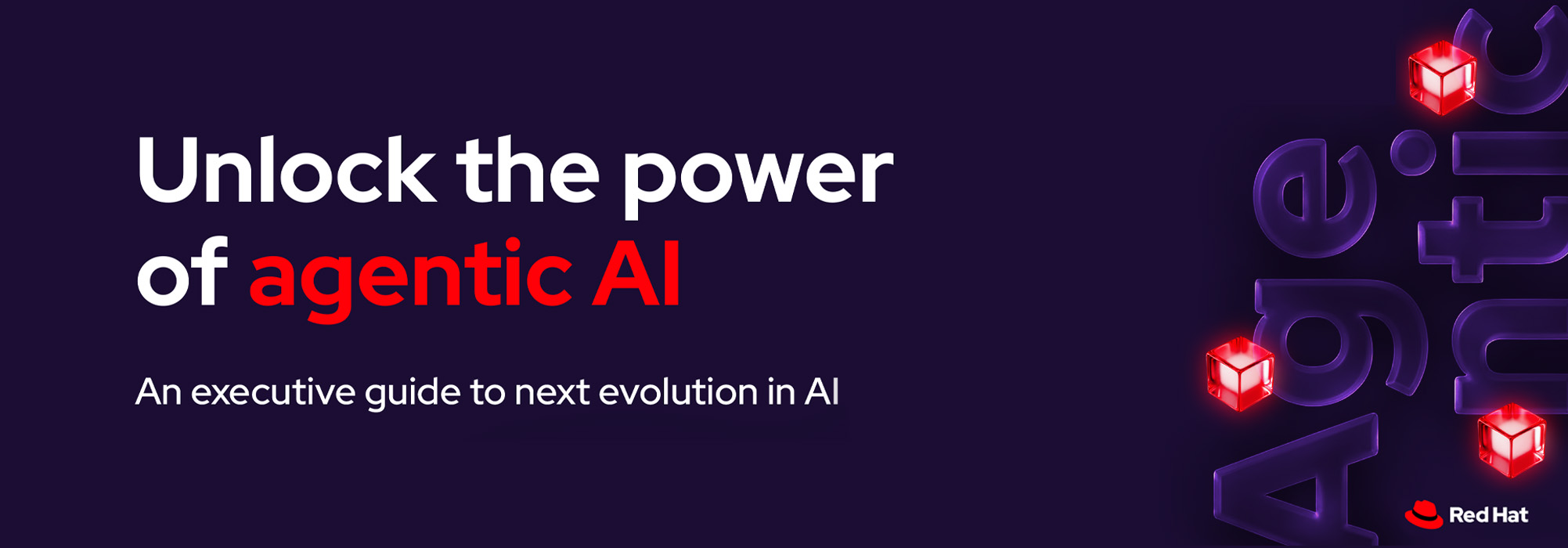 Unlock the power of agentic AI

An executive guide to next evolution in AI

Agentic

Red Hat